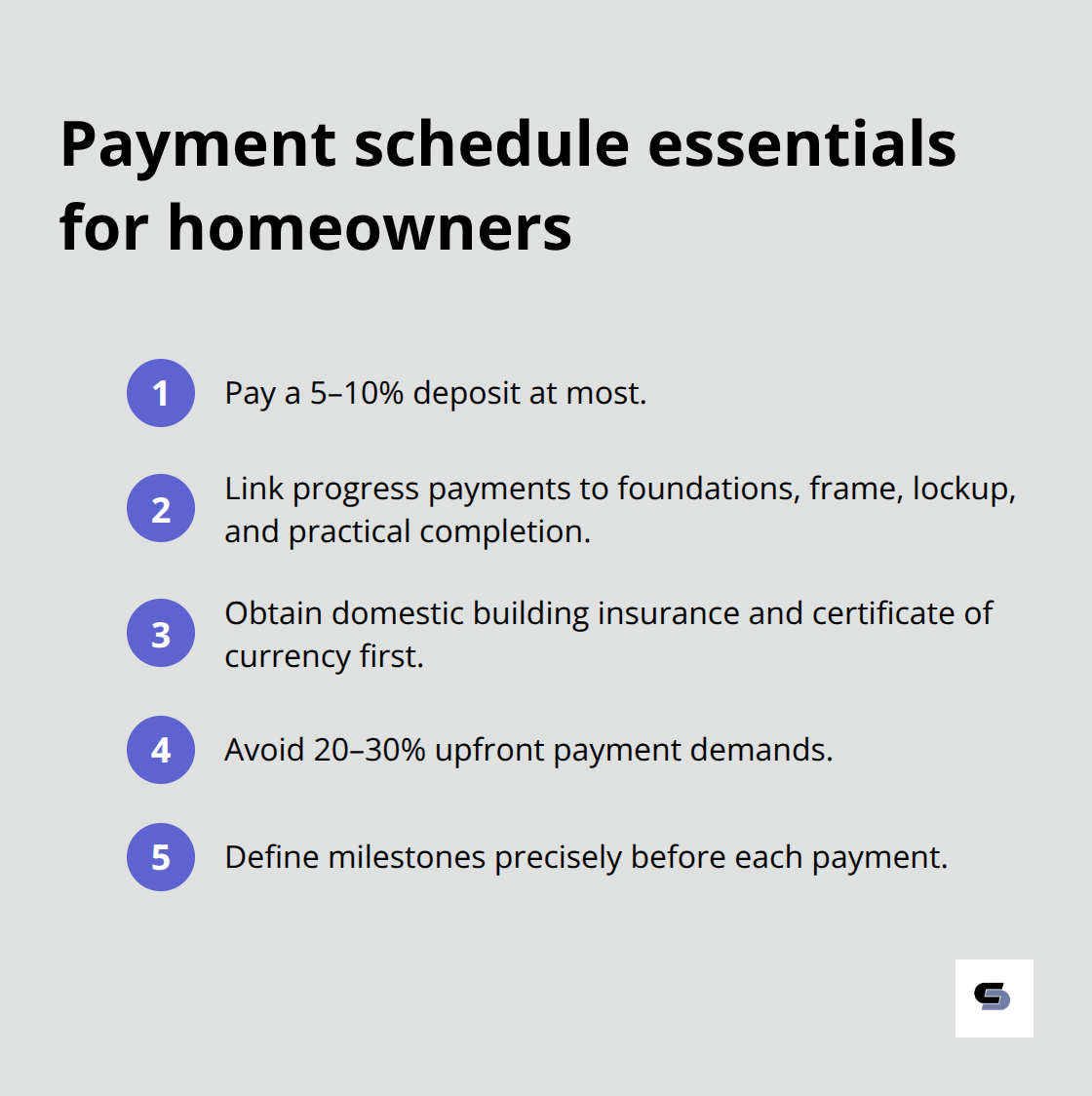 Payment schedule essentials for homeowners

1 Pay a 5–10% deposit at most.

2 Link progress payments to foundations, frame, lockup, and practical completion.

3 Obtain domestic building insurance and certificate of currency first.

4 Avoid 20–30% upfront payment demands.

5 Define milestones precisely before each payment.